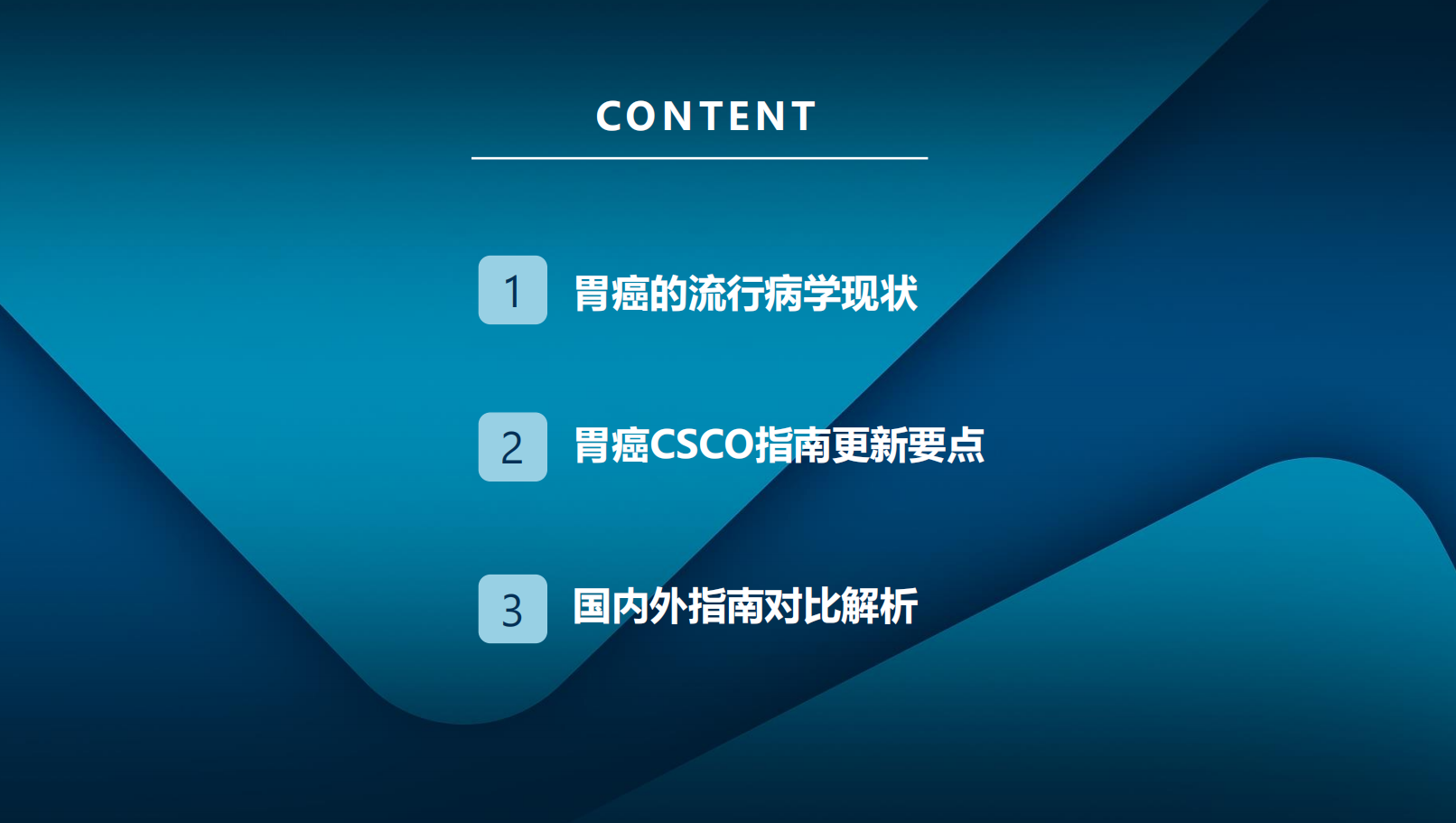 CONTENT

1 胃癌的流行病学现状

2 胃癌CSCO指南更新要点

3 国内外指南对比解析